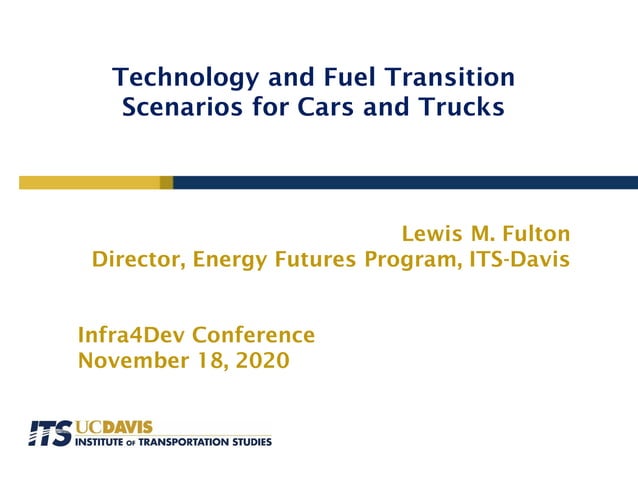 Technology and Fuel Transition Scenarios for Cars and Trucks

Lewis M. Fulton
Director, Energy Futures Program, ITS-Davis

Infra4Dev Conference
November 18, 2020

ITS UCDAVIS
INSTITUTE OF TRANSPORTATION STUDIES